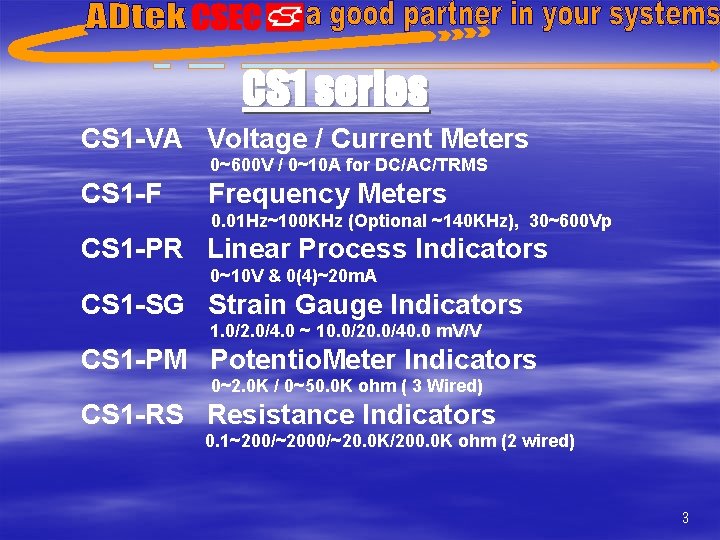 ADtek CSEC a good partner in your systems

CS1 series

CS1-VA Voltage / Current Meters
0~600V / 0~10A for DC/AC/TRMS

CS1-F Frequency Meters
0.01Hz~100KHz (Optional ~140KHz), 30~600Vp

CS1-PR Linear Process Indicators
0~10V & 0(4)~20mA

CS1-SG Strain Gauge Indicators
1.0/2.0/4.0 ~ 10.0/20.0/40.0 mV/V

CS1-PM PotentioMeter Indicators
0~2.0K / 0~50.0K ohm ( 3 Wired)

CS1-RS Resistance Indicators
0.1~200/~2000/~20.0K/200.0K ohm (2 wired)

3